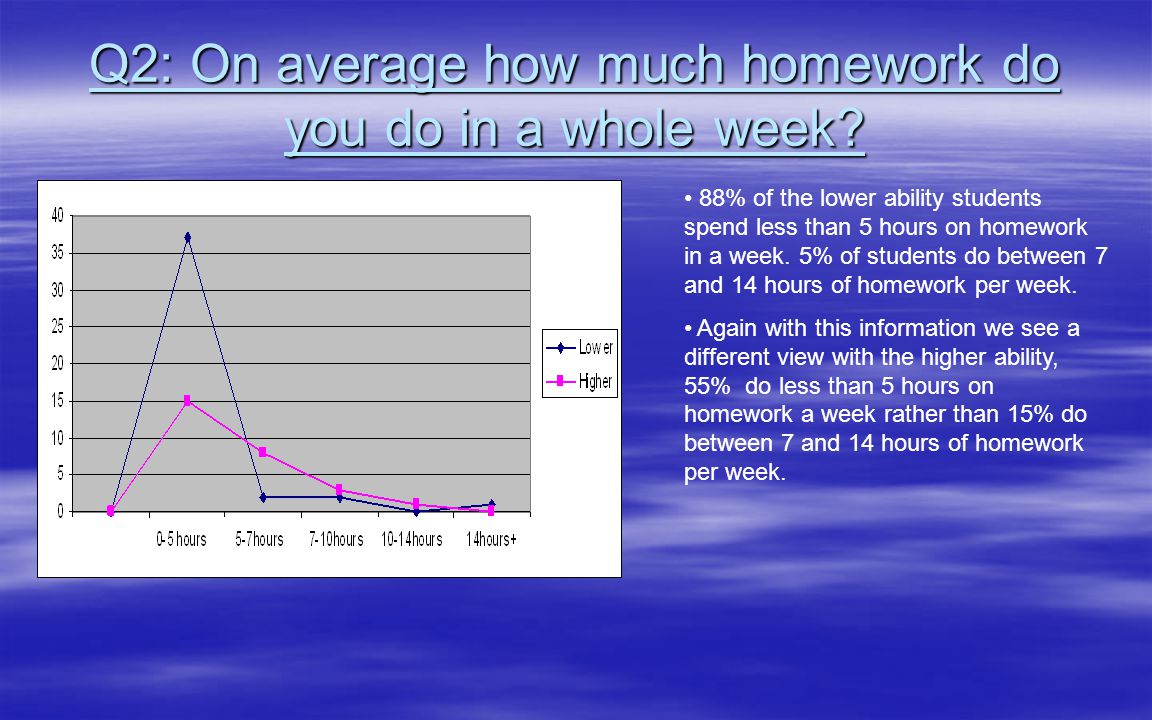 Q2: On average how much homework do you do in a whole week?

40
35
30
25
20
15
10
5
0

0-5 hours
5-7hours
7-10hours
10-14hours
14hours+

Lower
Higher

• 88% of the lower ability students spend less than 5 hours on homework in a week. 5% of students do between 7 and 14 hours of homework per week.

• Again with this information we see a different view with the higher ability, 55% do less than 5 hours on homework a week rather than 15% do between 7 and 14 hours of homework per week.